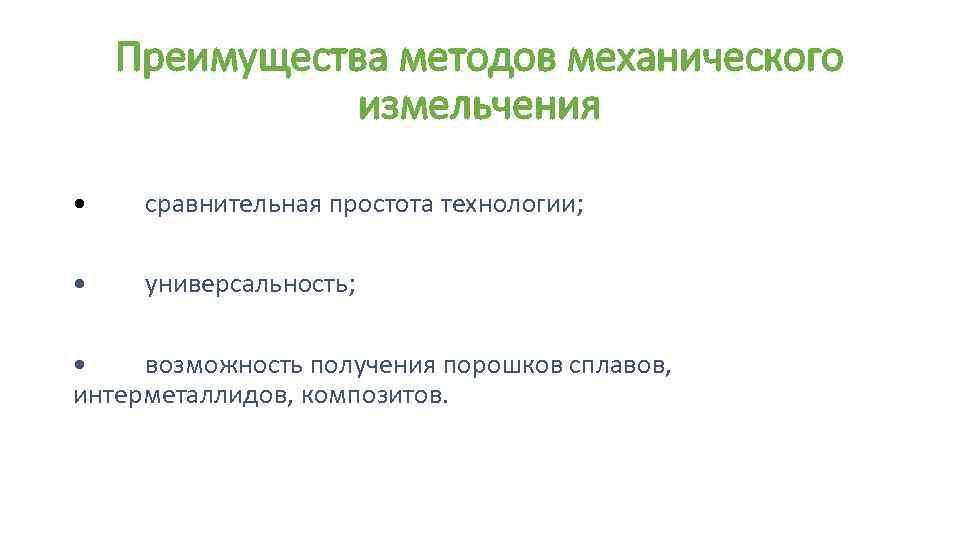 Преимущества методов механического измельчения

• сравнительная простота технологии;

• универсальность;

• возможность получения порошков сплавов, интерметаллидов, композитов.